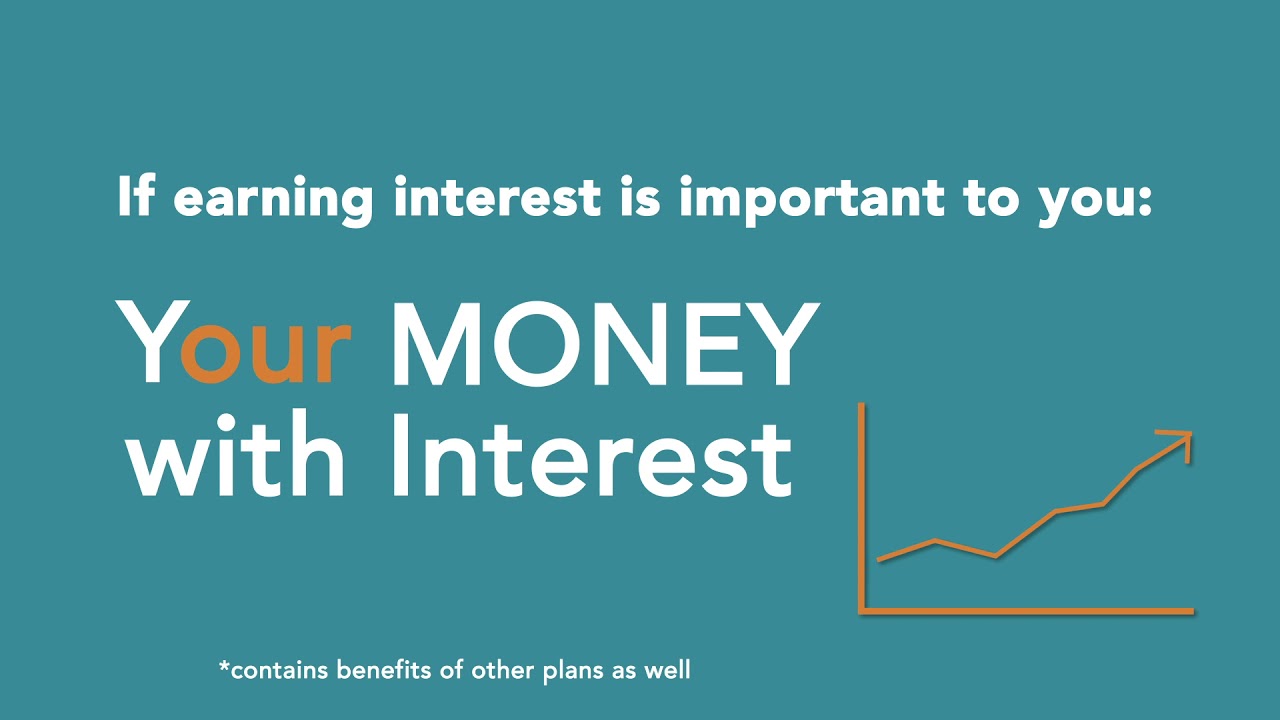 If earning interest is important to you:

Your MONEY with Interest

*contains benefits of other plans as well